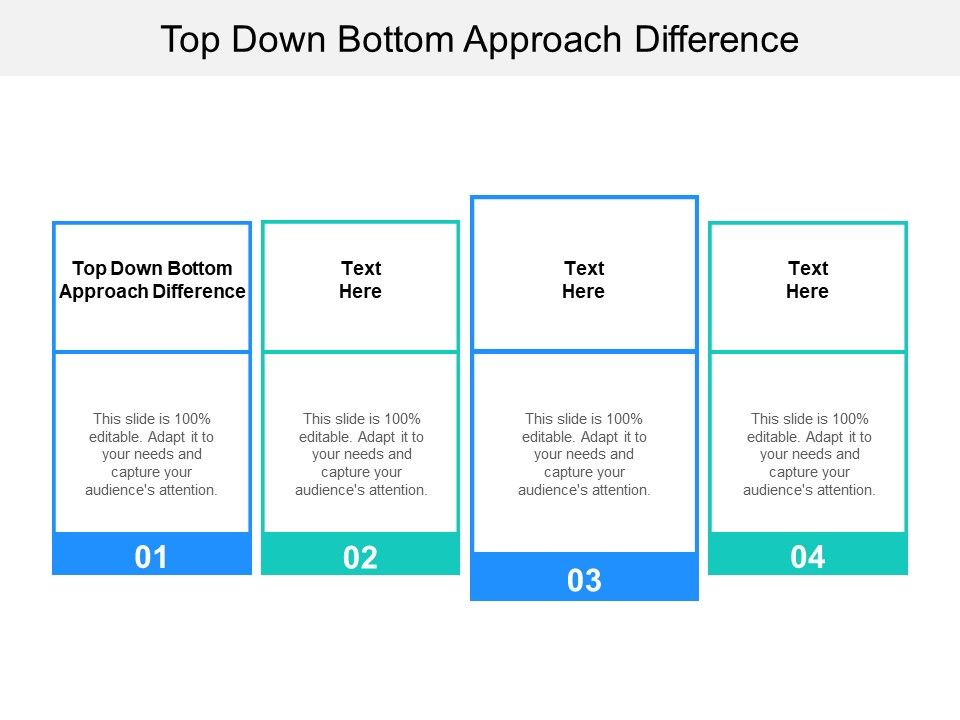 Top Down Bottom Approach Difference

Top Down Bottom Approach Difference

This slide is 100% editable. Adapt it to your needs and capture your audience's attention.

01

Text Here

This slide is 100% editable. Adapt it to your needs and capture your audience's attention.

02

Text Here

This slide is 100% editable. Adapt it to your needs and capture your audience's attention.

03

Text Here

This slide is 100% editable. Adapt it to your needs and capture your audience's attention.

04